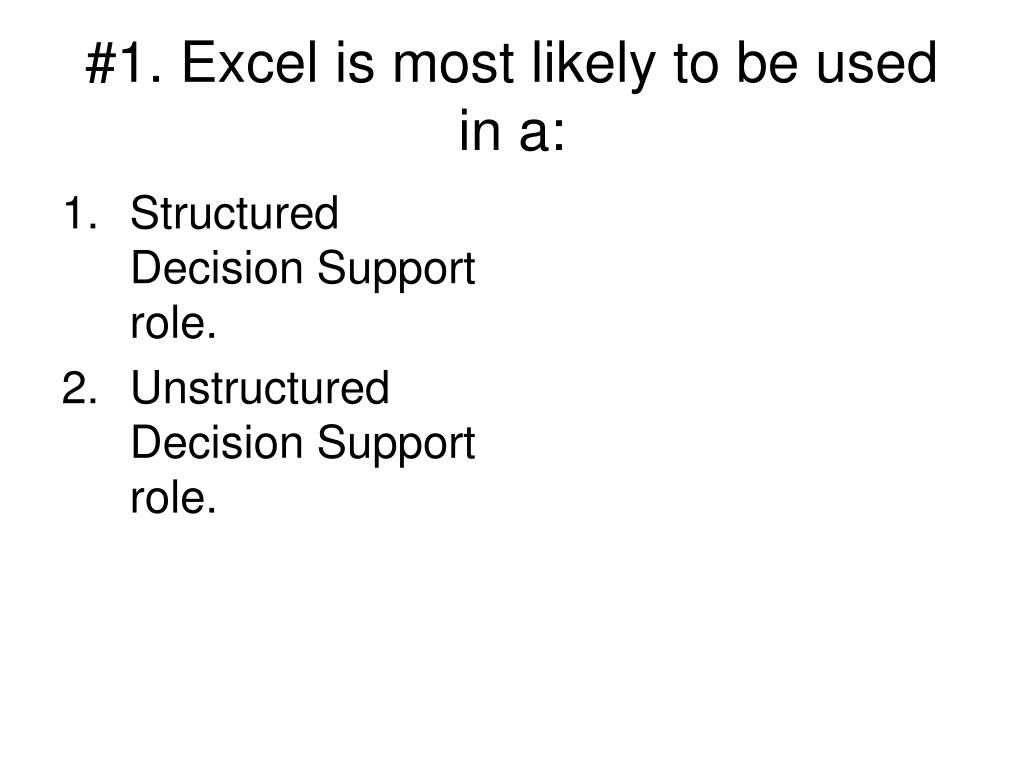 #1. Excel is most likely to be used in a:

1. Structured Decision Support role.
2. Unstructured Decision Support role.